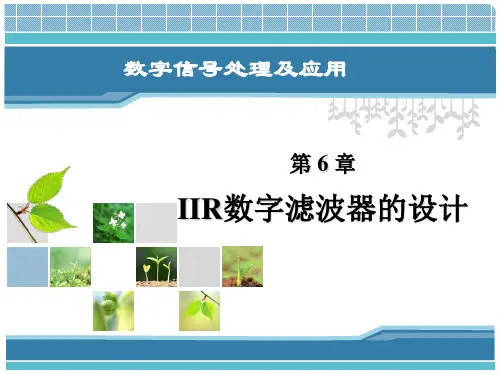 数字信号处理及应用

第 6 章

IIR数字滤波器的设计